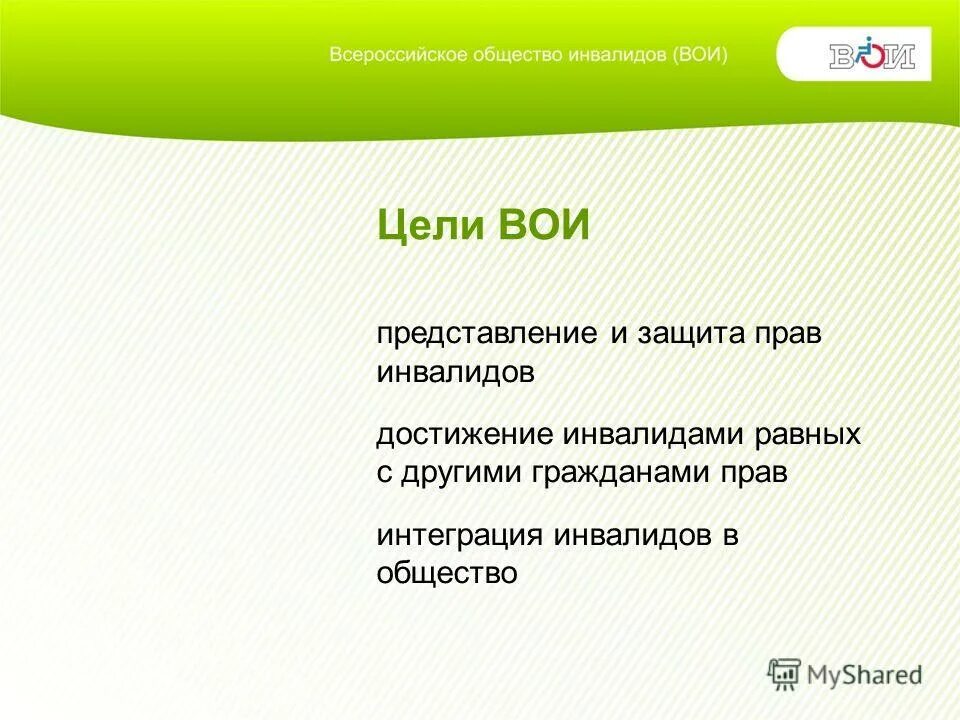 Всероссийское общество инвалидов (ВОИ)

ВОИ

Цели ВОИ

представление и защита прав инвалидов

достижение инвалидами равных с другими гражданами прав

интеграция инвалидов в общество

MyShared